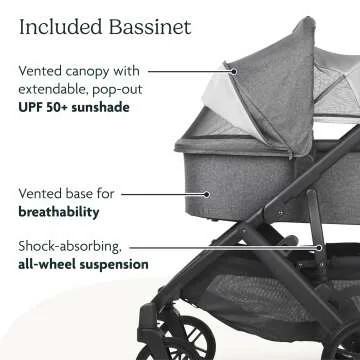 Included Bassinet

Vented canopy with extendable, pop-out **UPF 50+ sunshade**

Vented base for **breathability**

Shock-absorbing, **all-wheel suspension**